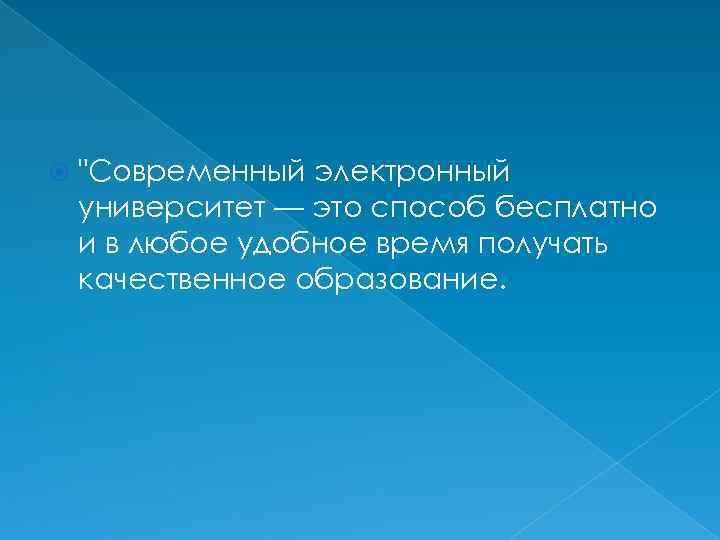 "Современный электронный университет — это способ бесплатно и в любое удобное время получать качественное образование.